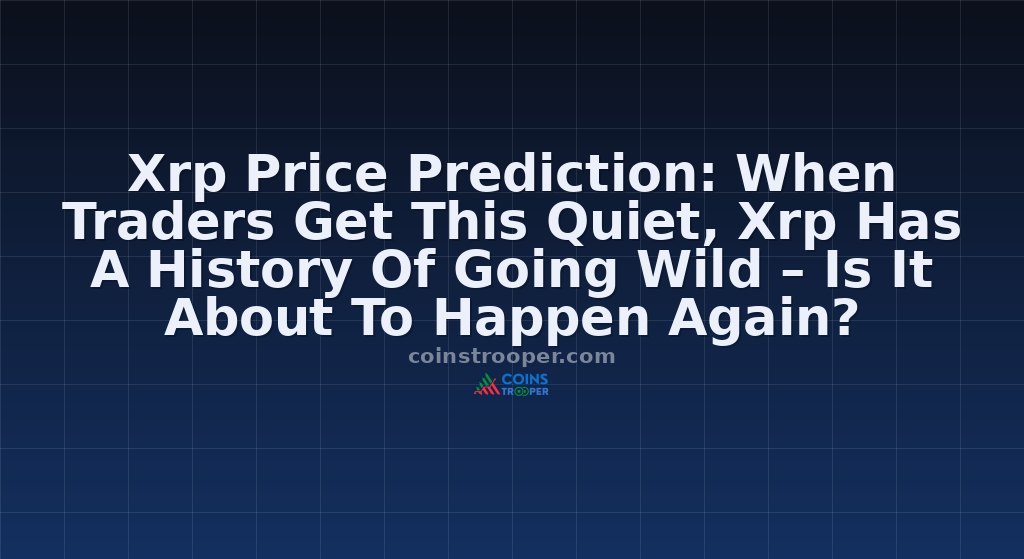 Xrp Price Prediction: When Traders Get This Quiet, Xrp Has A History Of Going Wild – Is It About To Happen Again?

coinstrooper.com

COINS TROOPER